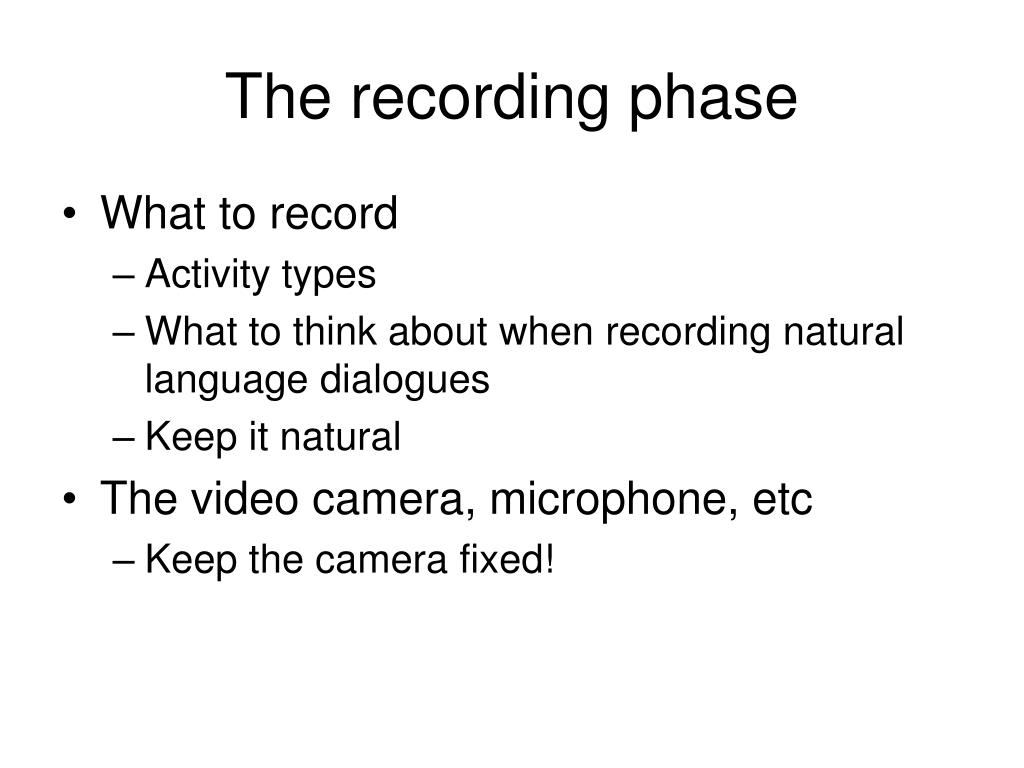 The recording phase

• What to record
– Activity types
– What to think about when recording natural language dialogues
– Keep it natural
• The video camera, microphone, etc
– Keep the camera fixed!